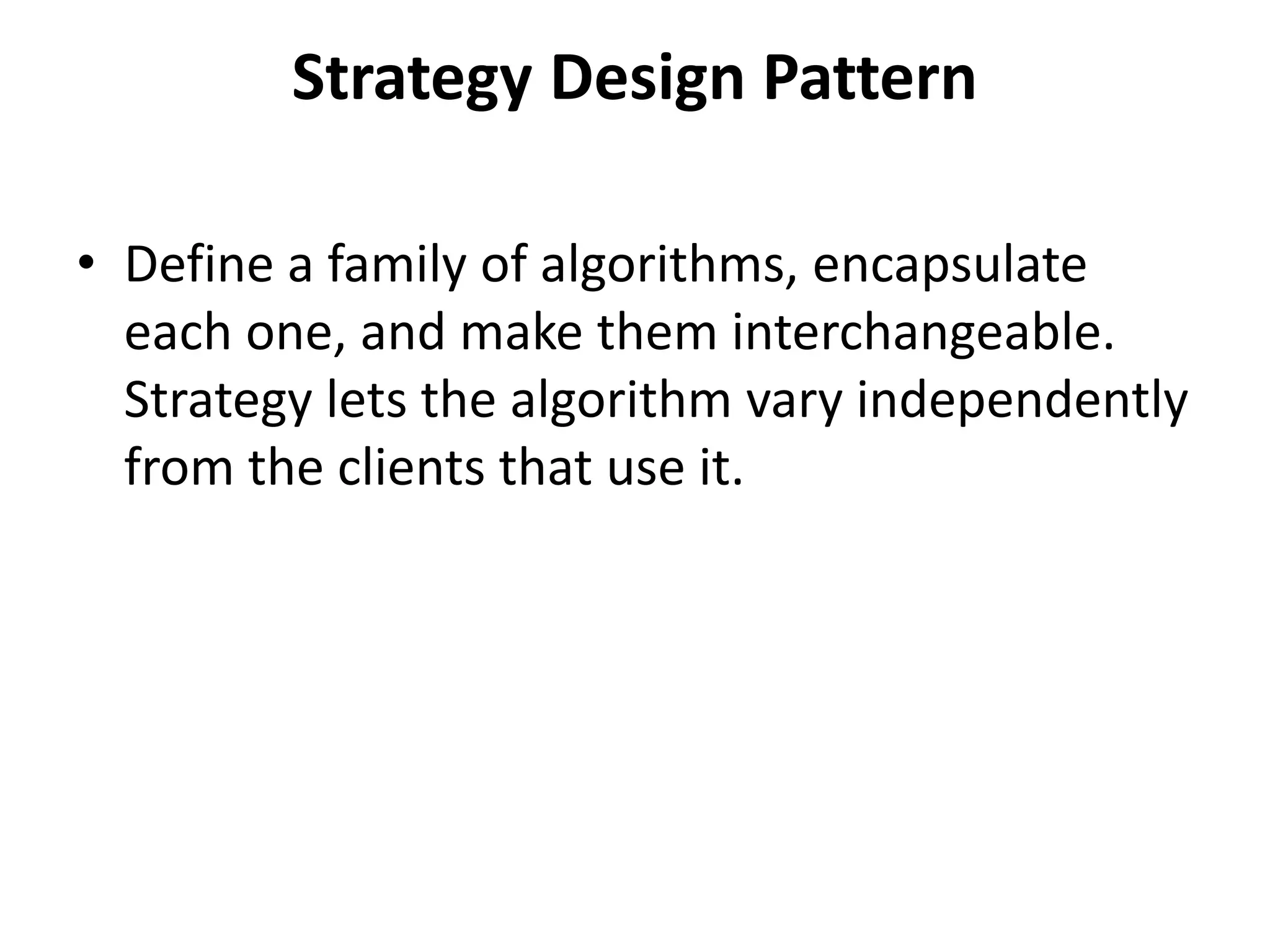 Strategy Design Pattern

• Define a family of algorithms, encapsulate each one, and make them interchangeable. Strategy lets the algorithm vary independently from the clients that use it.